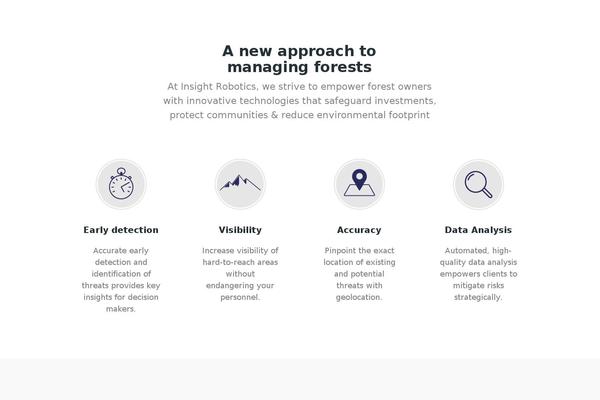 A new approach to managing forests

At Insight Robotics, we strive to empower forest owners with innovative technologies that safeguard investments, protect communities & reduce environmental footprint

Early detection

Accurate early detection and identification of threats provides key insights for decision makers.

Visibility

Increase visibility of hard-to-reach areas without endangering your personnel.

Accuracy

Pinpoint the exact location of existing and potential threats with geolocation.

Data Analysis

Automated, high-quality data analysis empowers clients to mitigate risks strategically.